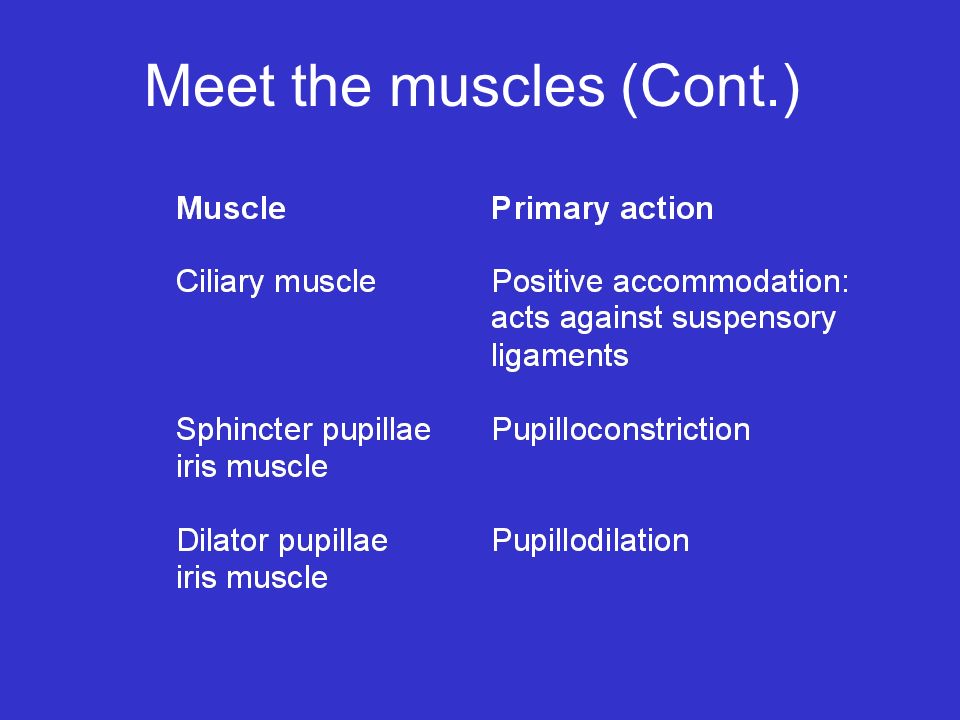 Meet the muscles (Cont.)

| Muscle | Primary action |
|---|---|
| Ciliary muscle | Positive accommodation: acts against suspensory ligaments |
| Sphincter pupillae iris muscle | Pupilloconstriction |
| Dilator pupillae iris muscle | Pupillodilation |